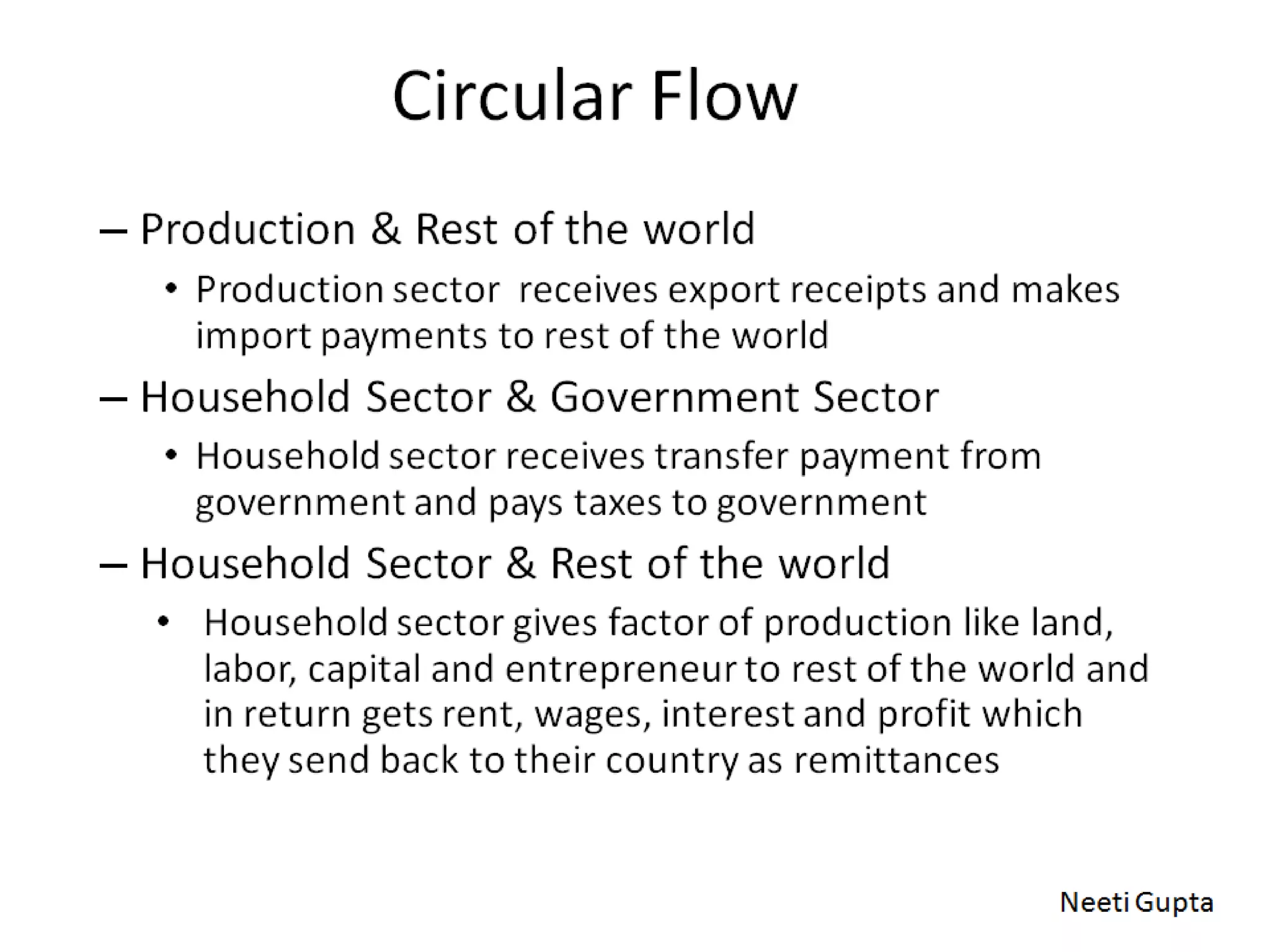 Circular Flow

– Production & Rest of the world

• Production sector receives export receipts and makes import payments to rest of the world

– Household Sector & Government Sector

• Household sector receives transfer payment from government and pays taxes to government

– Household Sector & Rest of the world

• Household sector gives factor of production like land, labor, capital and entrepreneur to rest of the world and in return gets rent, wages, interest and profit which they send back to their country as remittances

Neeti Gupta